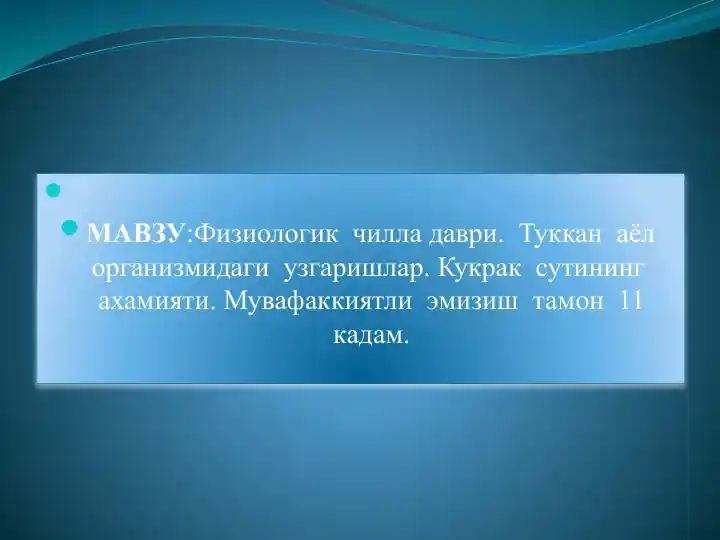 МАВЗУ:Физиологик чилла даври. Туккан аёл организмидаги узгаришлар. Кукрак сутининг ахамияти. Мувафаккиятли эмизиш тамон 11 кадам.